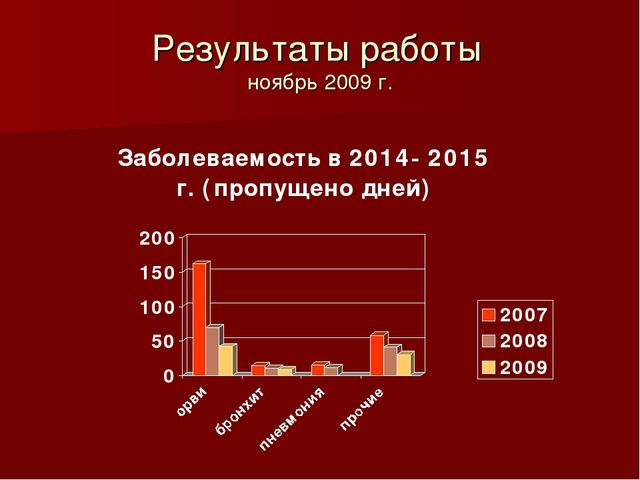 Результаты работы
ноябрь 2009 г.

Заболеваемость в 2014- 2015 г. (пропущено дней)

200
150
100
50
0

орви
бронхит
пневмония
прочие

2007
2008
2009